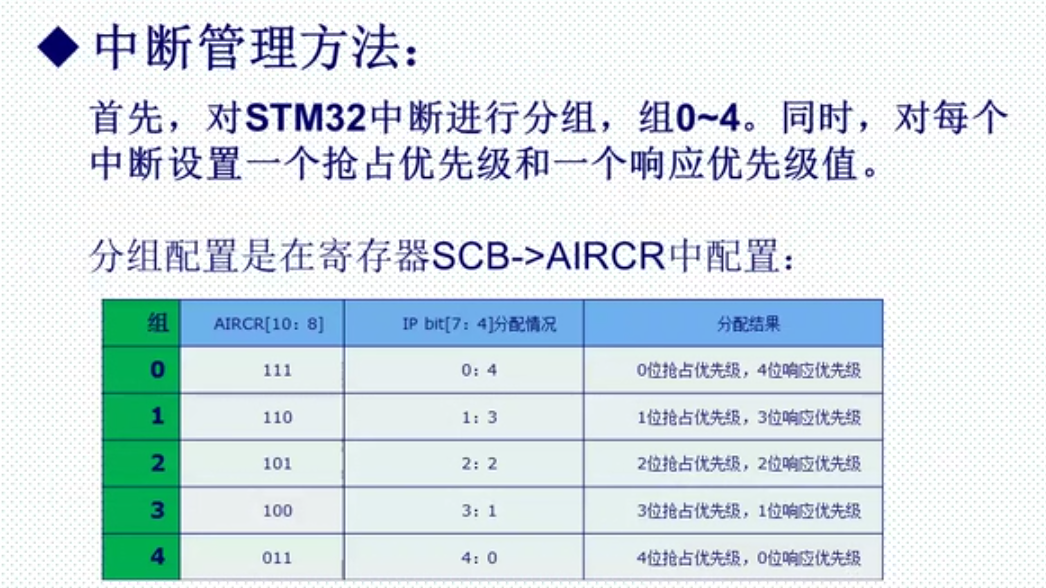 ◆ 中断管理方法：

首先，对STM32中断进行分组，组0~4。同时，对每个中断设置一个抢占优先级和一个响应优先级值。

分组配置是在寄存器SCB->AIRCR中配置：

| 组 | AIRCR[10: 8] | IP bit[7: 4]分配情况 | 分配结果 |
|---|---|---|---|
| 0 | 111 | 0: 4 | 0位抢占优先级，4位响应优先级 |
| 1 | 110 | 1: 3 | 1位抢占优先级，3位响应优先级 |
| 2 | 101 | 2: 2 | 2位抢占优先级，2位响应优先级 |
| 3 | 100 | 3: 1 | 3位抢占优先级，1位响应优先级 |
| 4 | 011 | 4: 0 | 4位抢占优先级，0位响应优先级 |